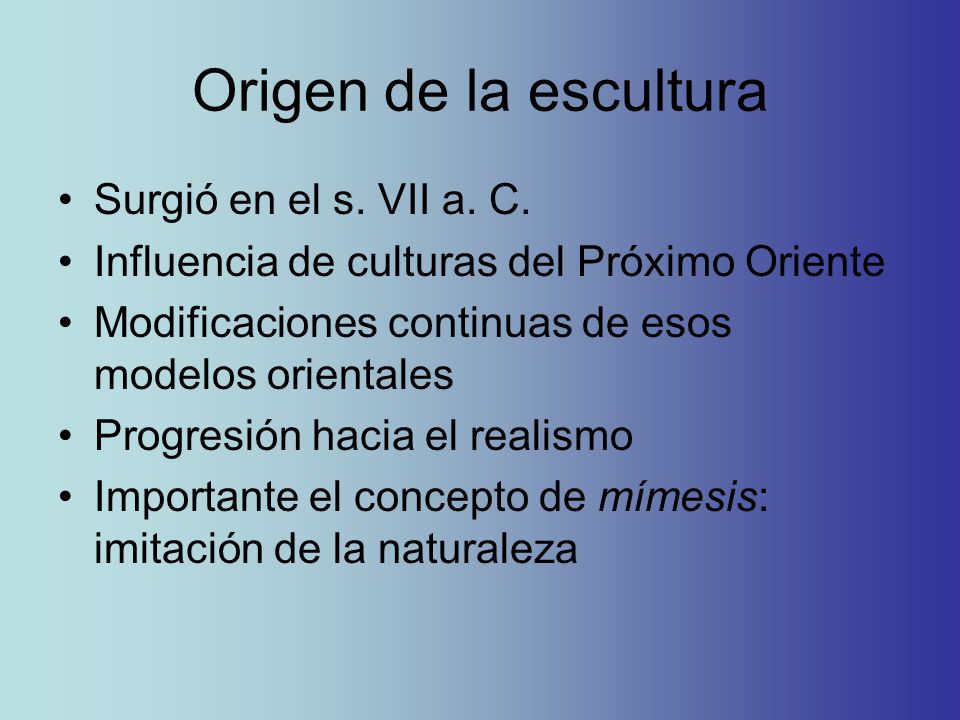 Origen de la escultura

• Surgió en el s. VII a. C.
• Influencia de culturas del Próximo Oriente
• Modificaciones continuas de esos modelos orientales
• Progresión hacia el realismo
• Importante el concepto de mímesis: imitación de la naturaleza